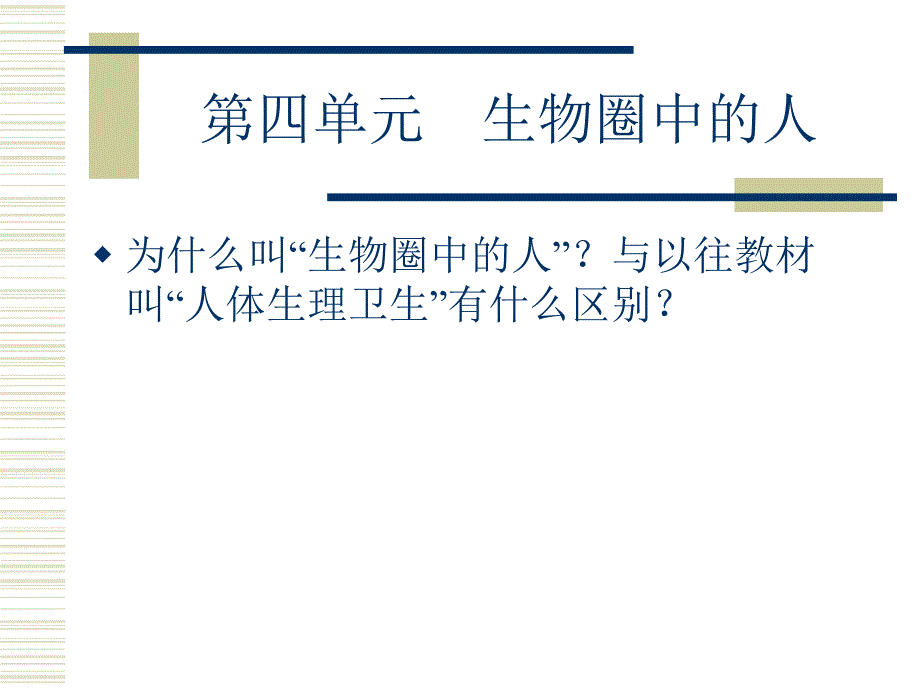 第四单元　生物圈中的人

◆ 为什么叫“生物圈中的人”？与以往教材叫“人体生理卫生”有什么区别？